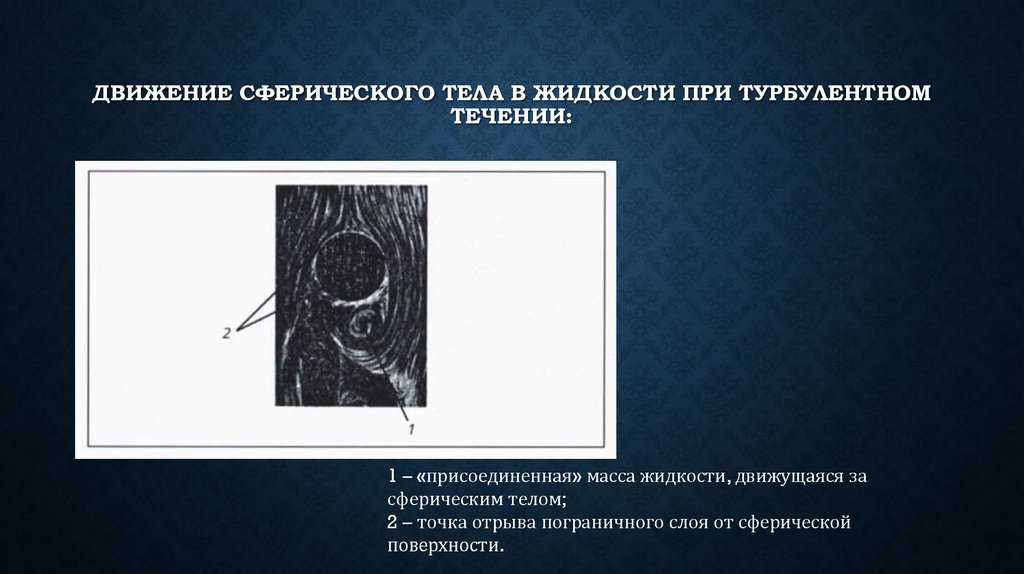 ДВИЖЕНИЕ СФЕРИЧЕСКОГО ТЕЛА В ЖИДКОСТИ ПРИ ТУРБУЛЕНТНОМ ТЕЧЕНИИ:

2

1

1 – «присоединенная» масса жидкости, движущаяся за сферическим телом;
2 – точка отрыва пограничного слоя от сферической поверхности.